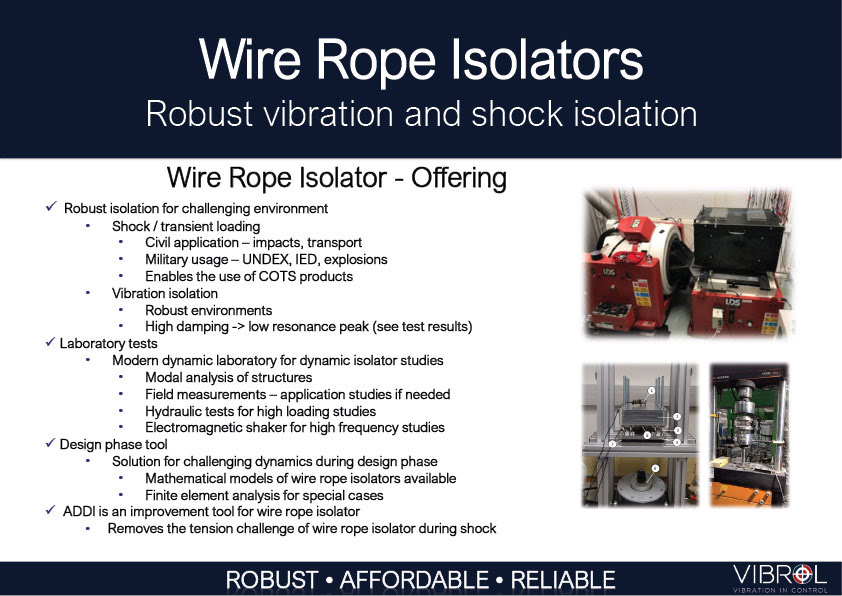 Wire Rope Isolators
Robust vibration and shock isolation

Wire Rope Isolator - Offering

✓ Robust isolation for challenging environment
• Shock / transient loading
• Civil application – impacts, transport
• Military usage – UNDEX, IED, explosions
• Enables the use of COTS products
• Vibration isolation
• Robust environments
• High damping -> low resonance peak (see test results)
✓ Laboratory tests
• Modern dynamic laboratory for dynamic isolator studies
• Modal analysis of structures
• Field measurements – application studies if needed
• Hydraulic tests for high loading studies
• Electromagnetic shaker for high frequency studies
✓ Design phase tool
• Solution for challenging dynamics during design phase
• Mathematical models of wire rope isolators available
• Finite element analysis for special cases
✓ ADDI is an improvement tool for wire rope isolator
• Removes the tension challenge of wire rope isolator during shock

LDS

LDS

ROBUST • AFFORDABLE • RELIABLE

VIBROL
VIBRATION IN CONTROL